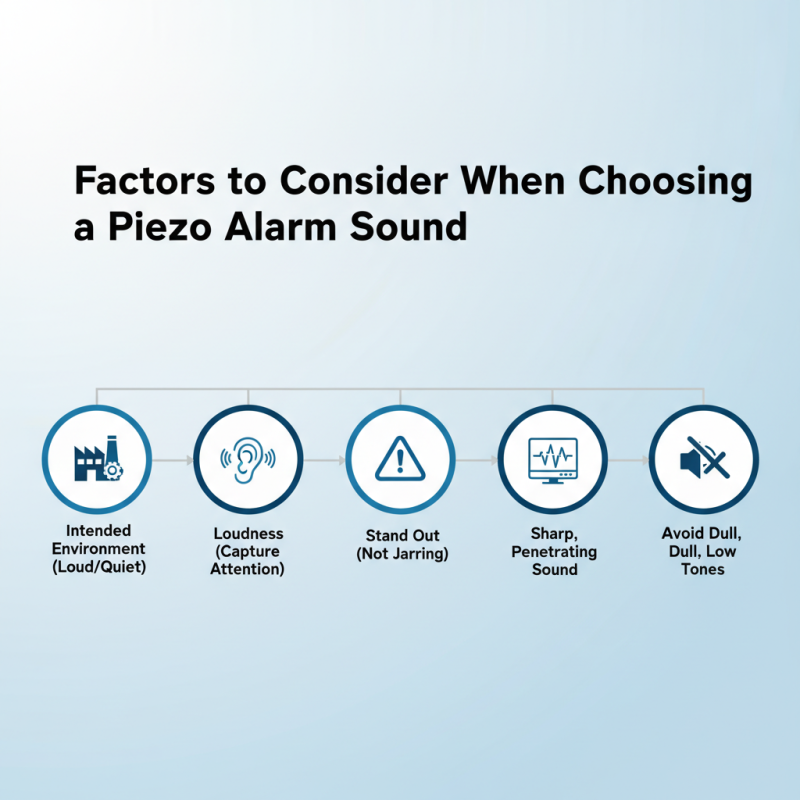 Factors to Consider When Choosing a Piezo Alarm Sound

Intended Environment (Loud/Quiet)

Loudness (Capture Attention)

Stand Out (Not Jarring)

Sharp, Penetrating Sound

Avoid Dull, Dull, Low Tones